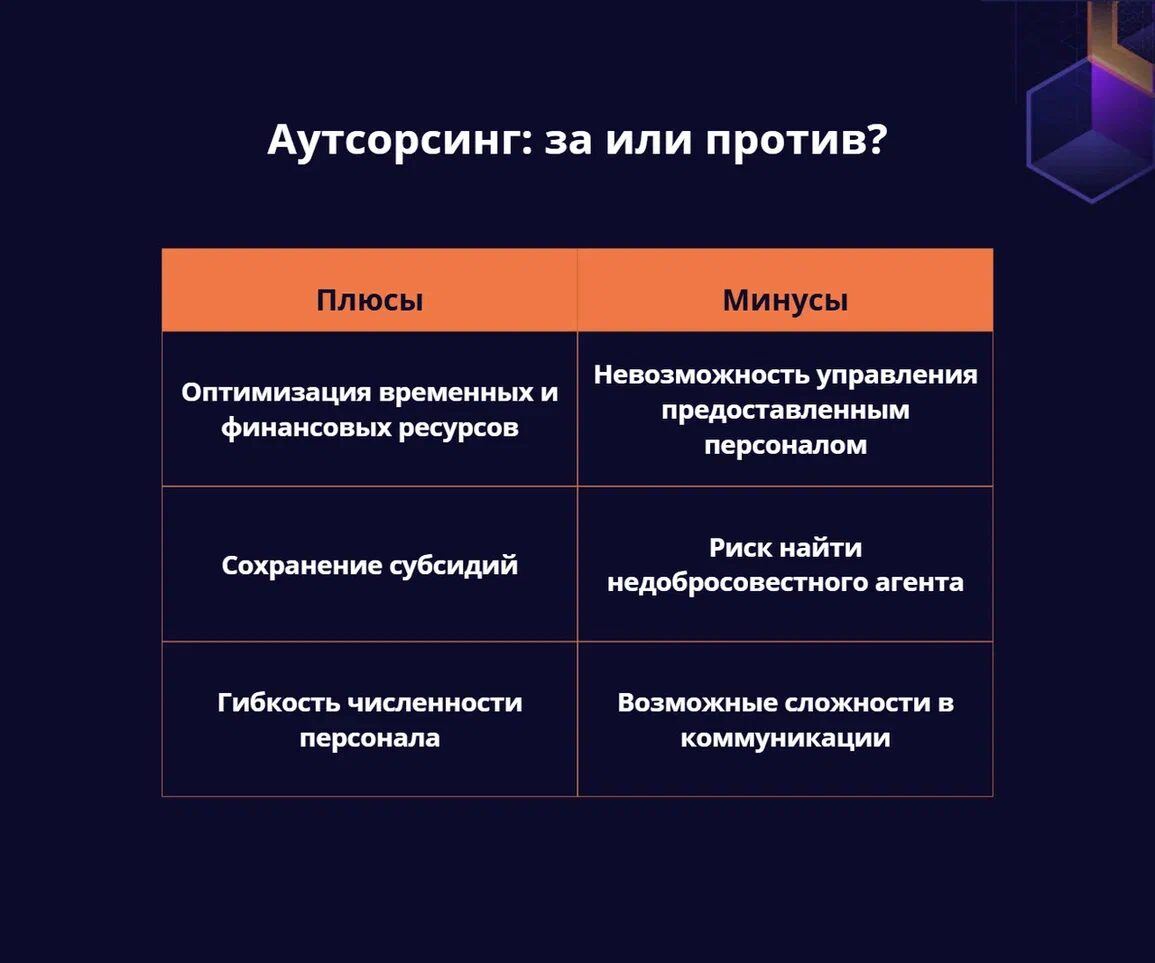 Аутсорсинг: за или против?

| Плюсы | Минусы |
|---|---|
| Оптимизация временных и финансовых ресурсов | Невозможность управления предоставленным персоналом |
| Сохранение субсидий | Риск найти недобросовестного агента |
| Гибкость численности персонала | Возможные сложности в коммуникации |